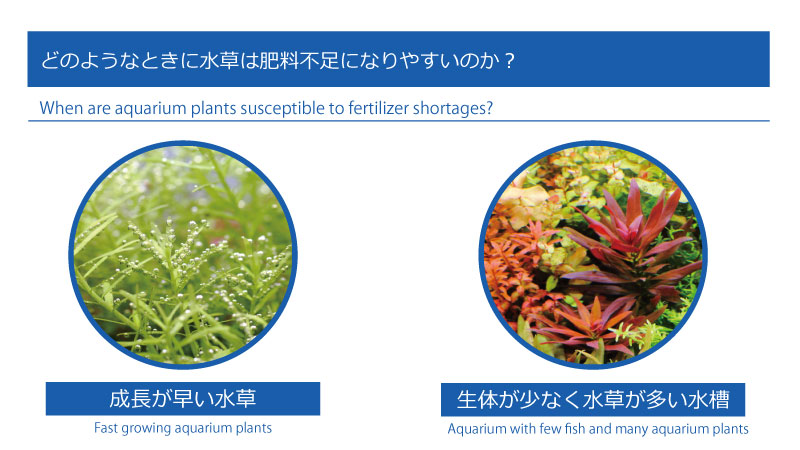 どのようなときに水草は肥料不足になりやすいのか？

When are aquarium plants susceptible to fertilizer shortages?

成長が早い水草

Fast growing aquarium plants

生体が少なく水草が多い水槽

Aquarium with few fish and many aquarium plants